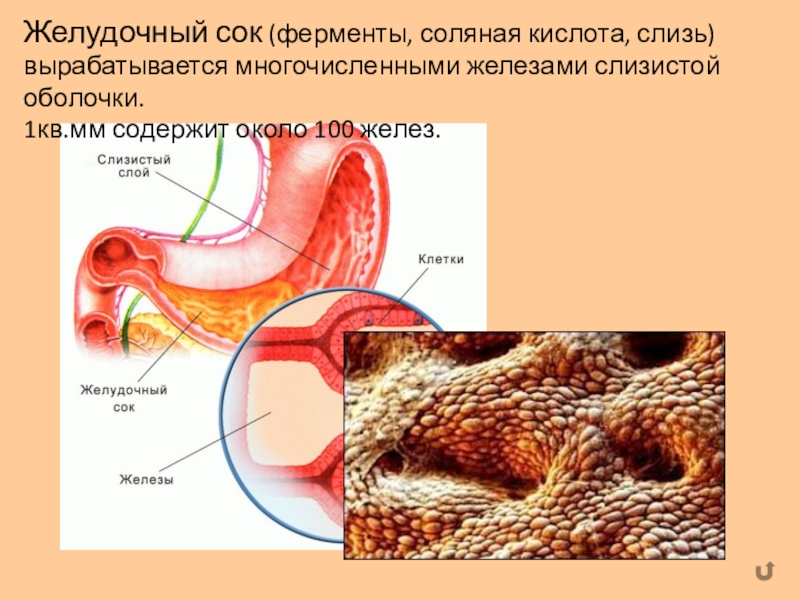 Желудочный сок (ферменты, соляная кислота, слизь) вырабатывается многочисленными железами слизистой оболочки.
1кв.мм содержит около 100 желез.

Слизистый слой

Клетки

Желудочный сок

Железы